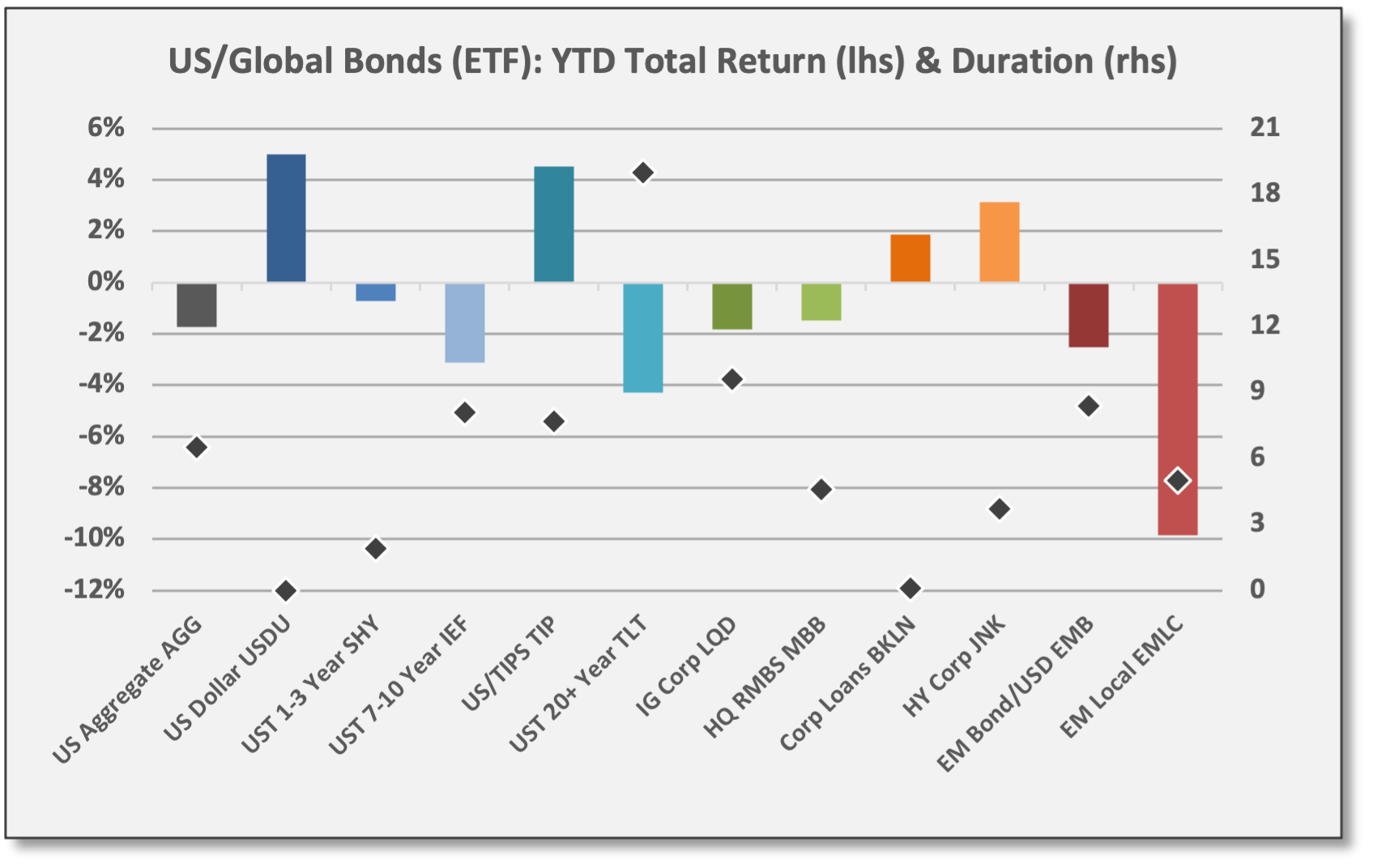 US/Global Bonds (ETF): YTD Total Return (lhs) & Duration (rhs)

6%
4%
2%
0%
-2%
-4%
-6%
-8%
-10%
-12%

21
18
15
12
9
6
3
0

US Aggregate AGG
US Dollar USDU
UST 1-3 Year SHY
UST 7-10 Year IEF
US/TIPS TIP
UST 20+ Year TLT
IG Corp LQD
HQ RMBS MBB
Corp Loans BKLN
HY Corp JNK
EM Bond/USD EMB
EM Local EMLC